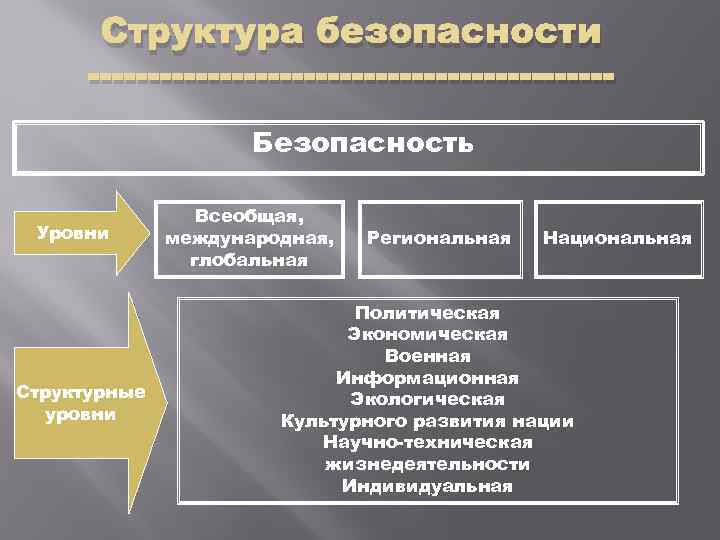 Структура безопасности

Безопасность

Уровни

Всеобщая, международная, глобальная

Региональная

Национальная

Структурные уровни

Политическая
Экономическая
Военная
Информационная
Экологическая
Культурного развития нации
Научно-техническая
жизнедеятельности
Индивидуальная